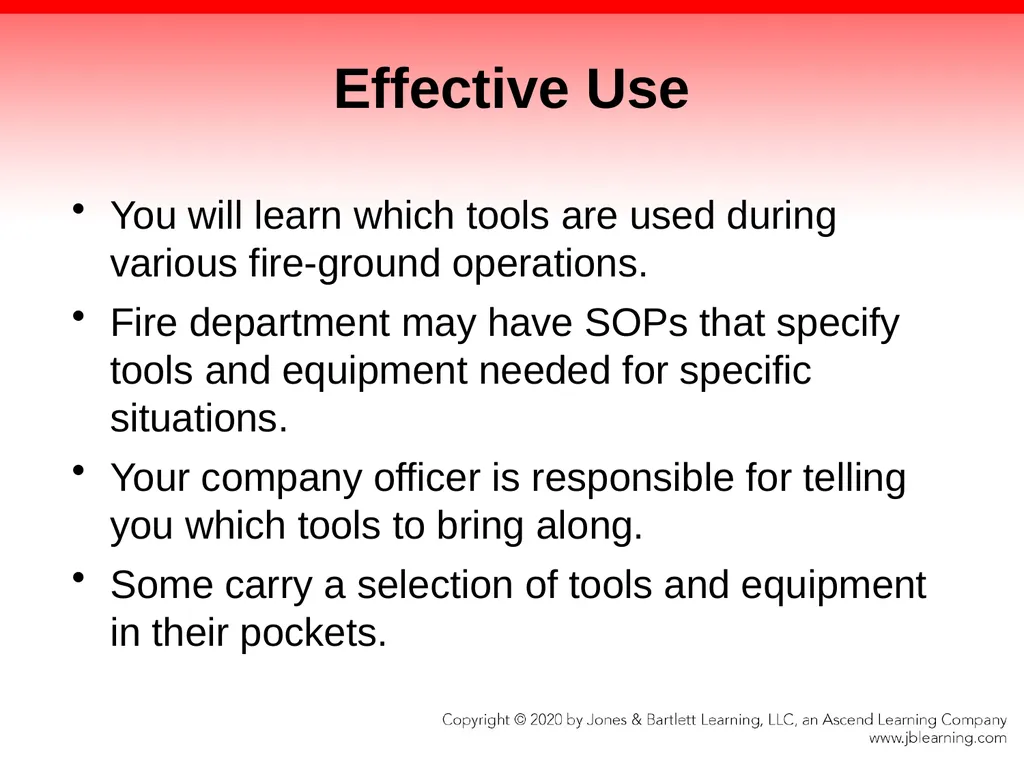 Effective Use

• You will learn which tools are used during various fire-ground operations.
• Fire department may have SOPs that specify tools and equipment needed for specific situations.
• Your company officer is responsible for telling you which tools to bring along.
• Some carry a selection of tools and equipment in their pockets.

Copyright © 2020 by Jones & Bartlett Learning, LLC, an Ascend Learning Company
www.jblearning.com